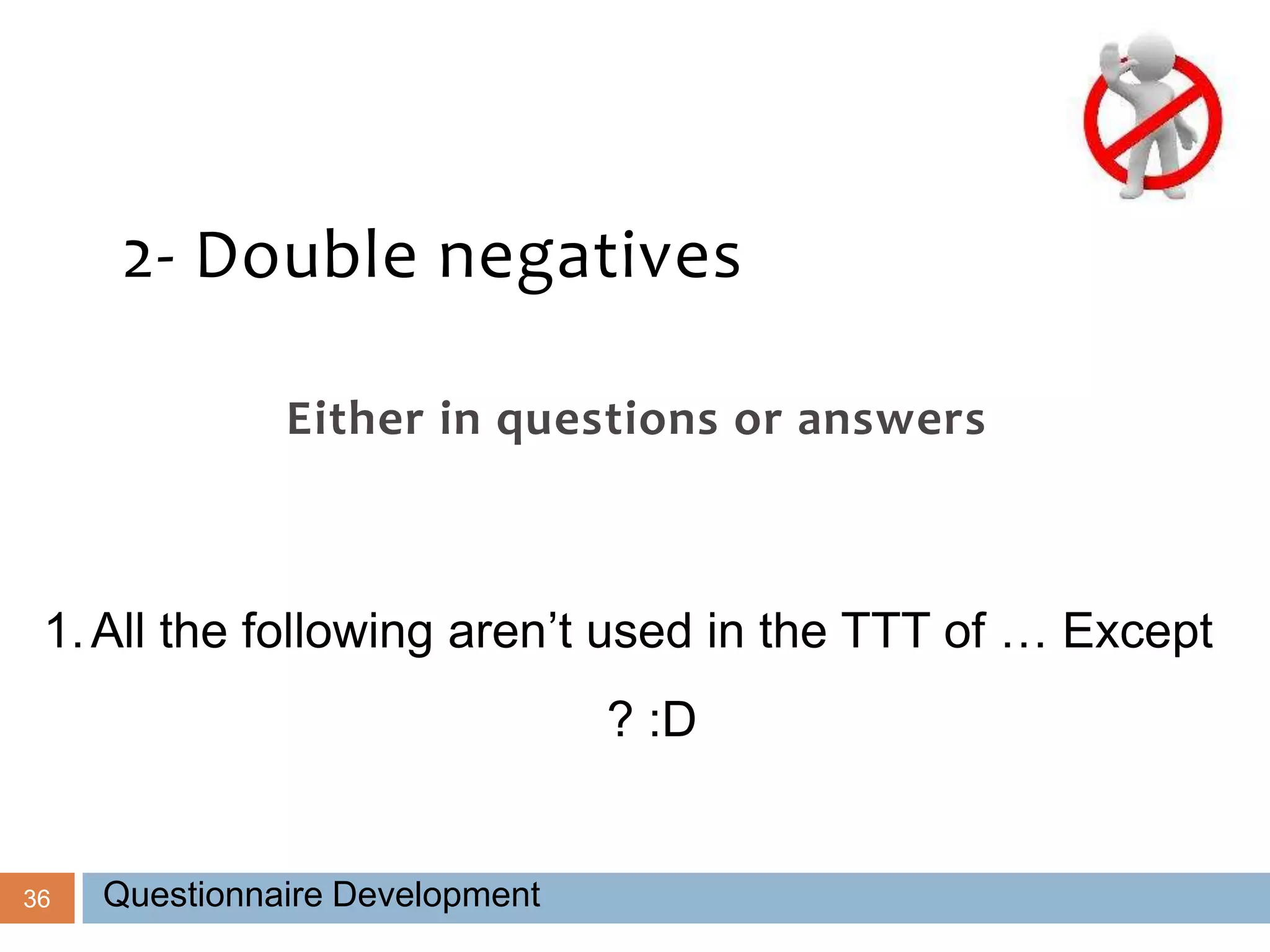 2- Double negatives

Either in questions or answers

1. All the following aren’t used in the TTT of … Except ? :D

36

Questionnaire Development